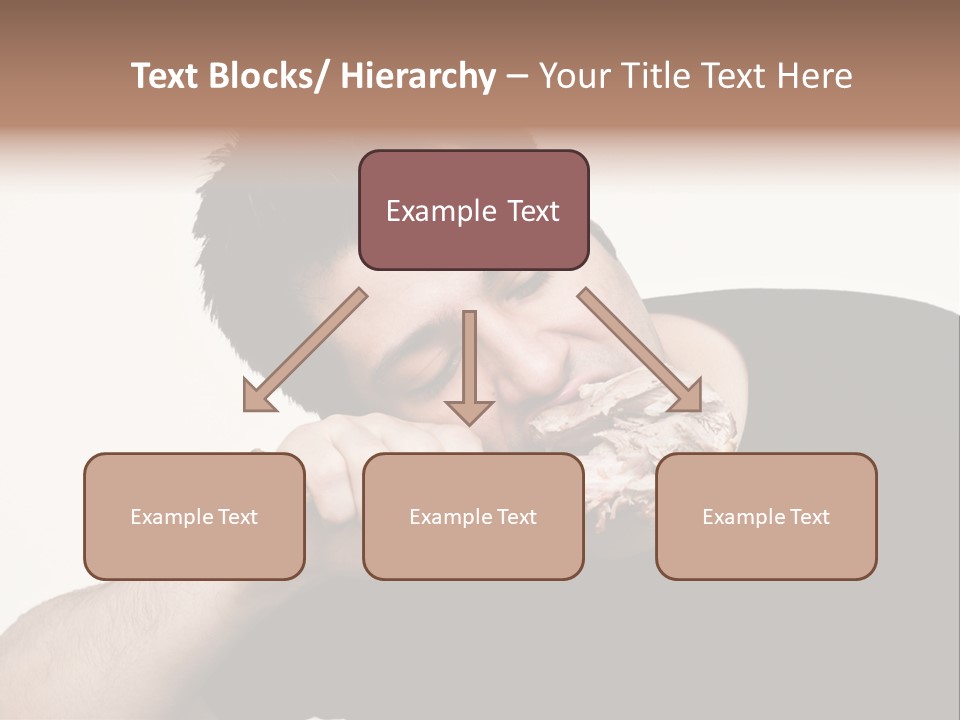 Text Blocks/ Hierarchy – Your Title Text Here

Example Text

Example Text

Example Text

Example Text